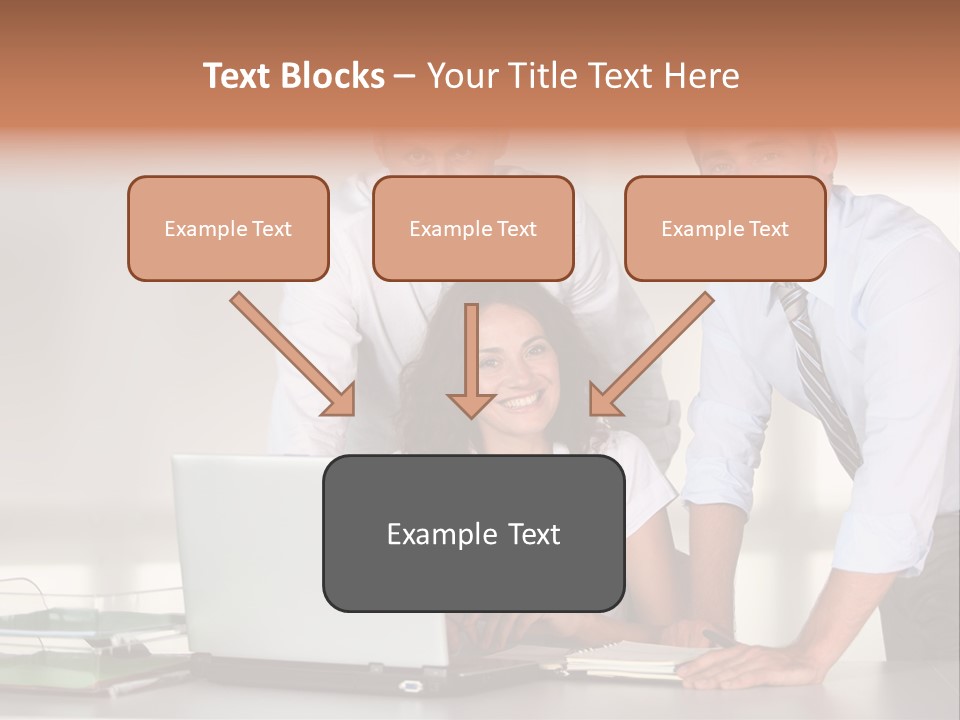 Text Blocks – Your Title Text Here

Example Text

Example Text

Example Text

Example Text